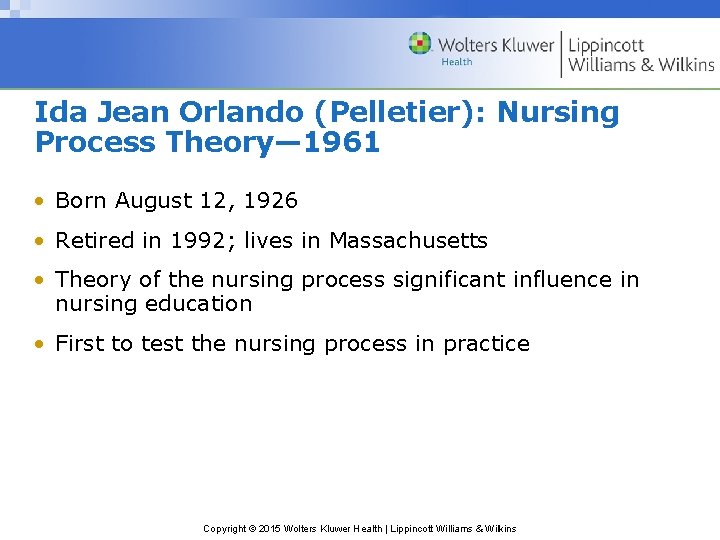 Wolters Kluwer Health | Lippincott Williams & Wilkins

Ida Jean Orlando (Pelletier): Nursing Process Theory—1961

• Born August 12, 1926

• Retired in 1992; lives in Massachusetts

• Theory of the nursing process significant influence in nursing education

• First to test the nursing process in practice

Copyright © 2015 Wolters Kluwer Health | Lippincott Williams & Wilkins